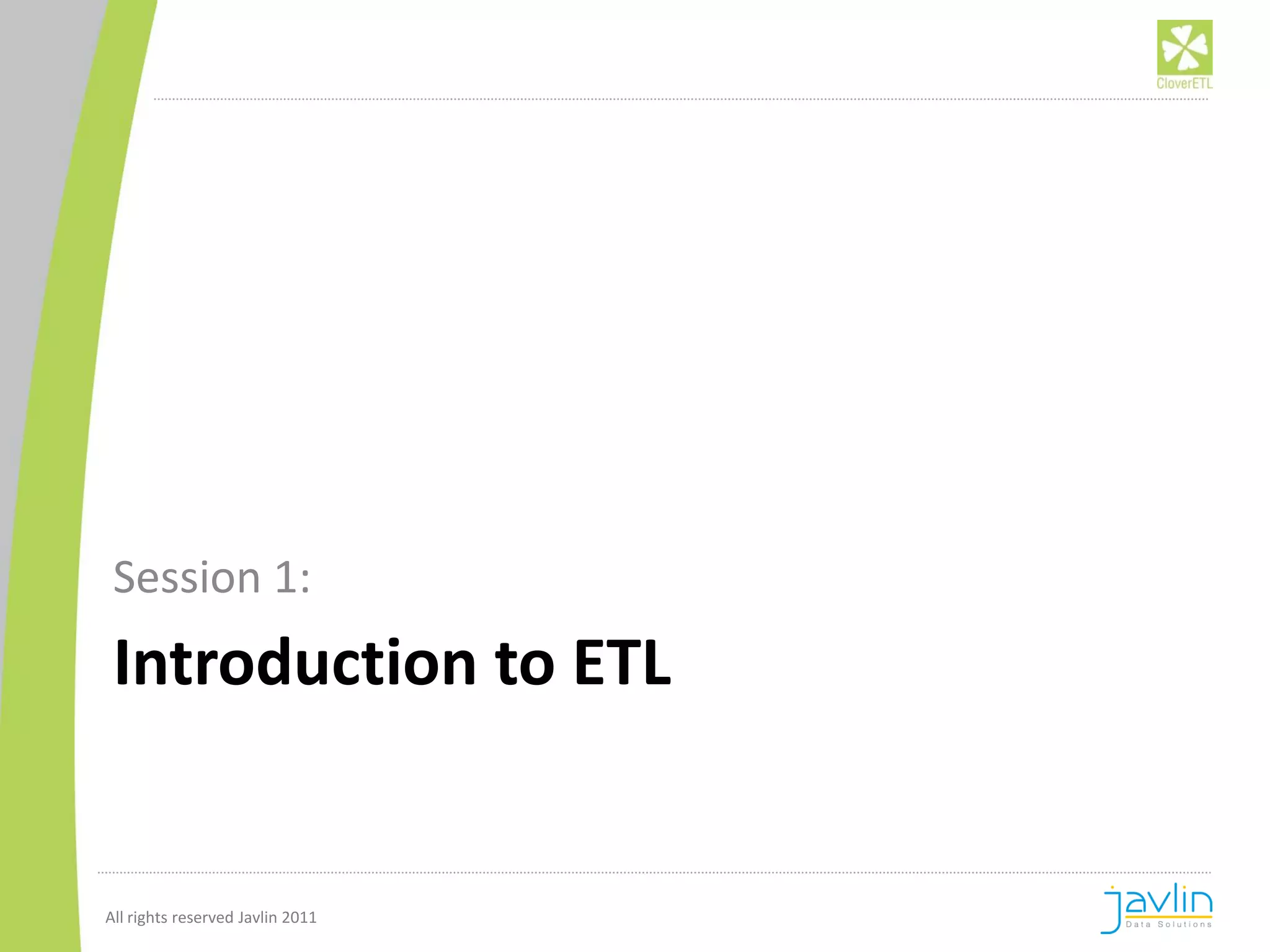 CloverETL

Session 1:

Introduction to ETL

All rights reserved Javlin 2011

javlin
Data Solutions